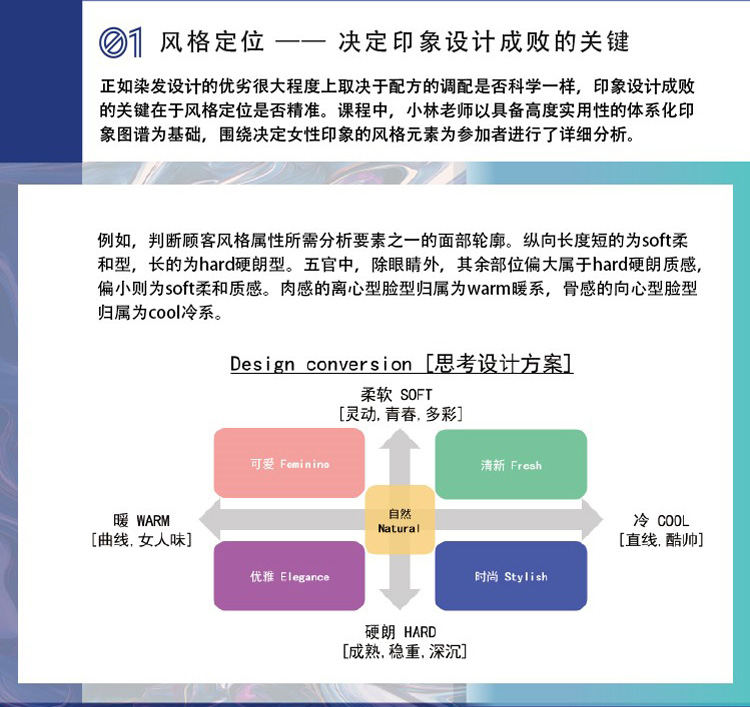 01 风格定位 —— 决定印象设计成败的关键

正如染发设计的优劣很大程度上取决于配方的调配是否科学一样，印象设计成败的关键在于风格定位是否精准。课程中，小林老师以具备高度实用性的体系化印象图谱为基础，围绕决定女性印象的风格元素为参加者进行了详细分析。

例如，判断顾客风格属性所需分析要素之一的面部轮廓。纵向长度短的为soft柔和型，长的为hard硬朗型。五官中，除眼睛外，其余部位偏大属于hard硬朗质感，偏小则为soft柔和质感。肉感的离心型脸型归属为warm暖系，骨感的向心型脸型归属为cool冷系。

Design conversion [思考设计方案]

柔软 SOFT
[灵动,青春,多彩]

可爱 Feminine

清新 Fresh

暖 WARM
[曲线,女人味]

自然
Natural

冷 COOL
[直线,酷帅]

优雅 Elegance

时尚 Stylish

硬朗 HARD
[成熟,稳重,深沉]